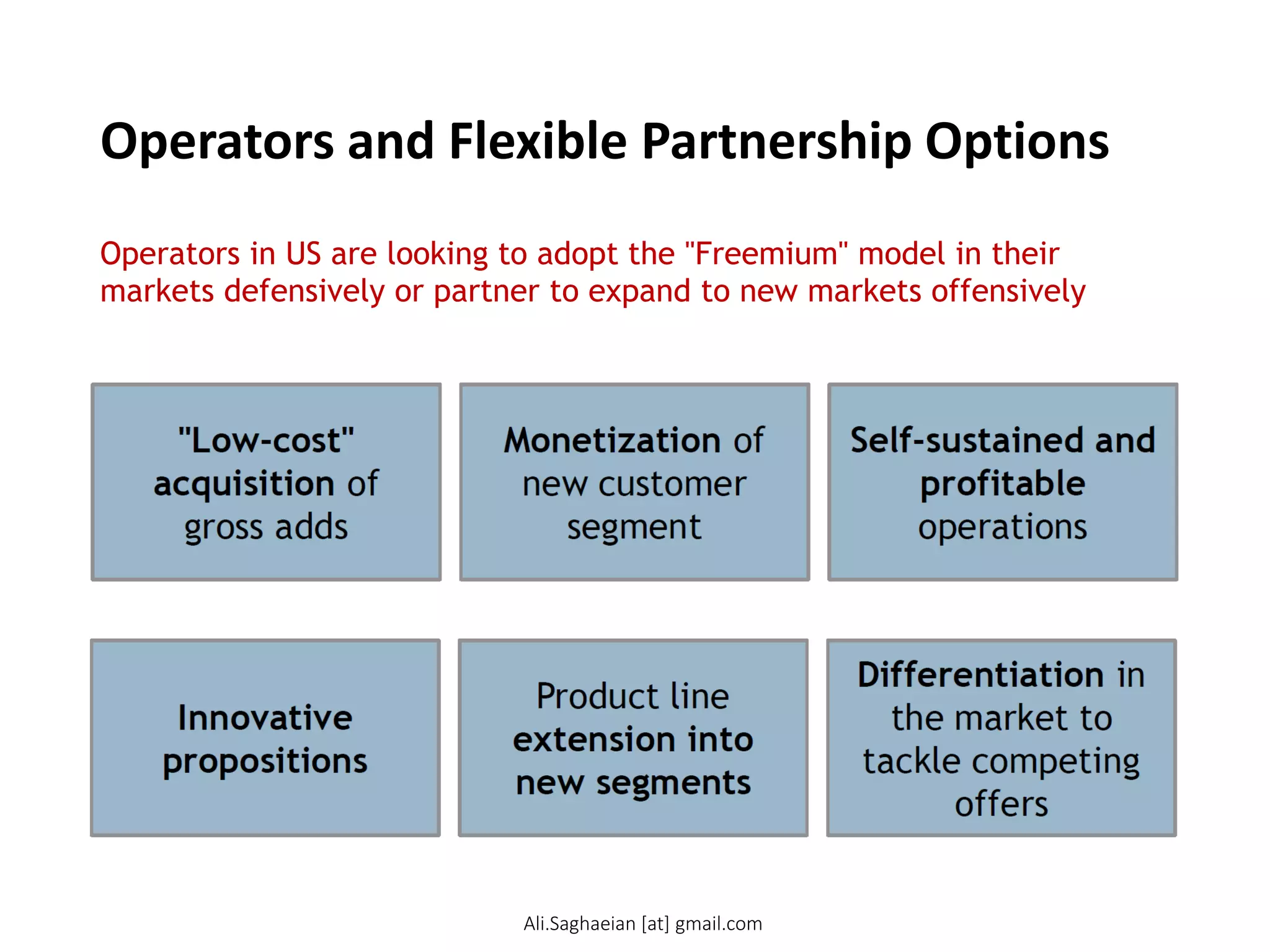 Operators and Flexible Partnership Options

Operators in US are looking to adopt the "Freemium" model in their markets defensively or partner to expand to new markets offensively

"Low-cost" acquisition of gross adds

Monetization of new customer segment

Self-sustained and profitable operations

Innovative propositions

Product line extension into new segments

Differentiation in the market to tackle competing offers

Ali.Saghaeian [at] gmail.com